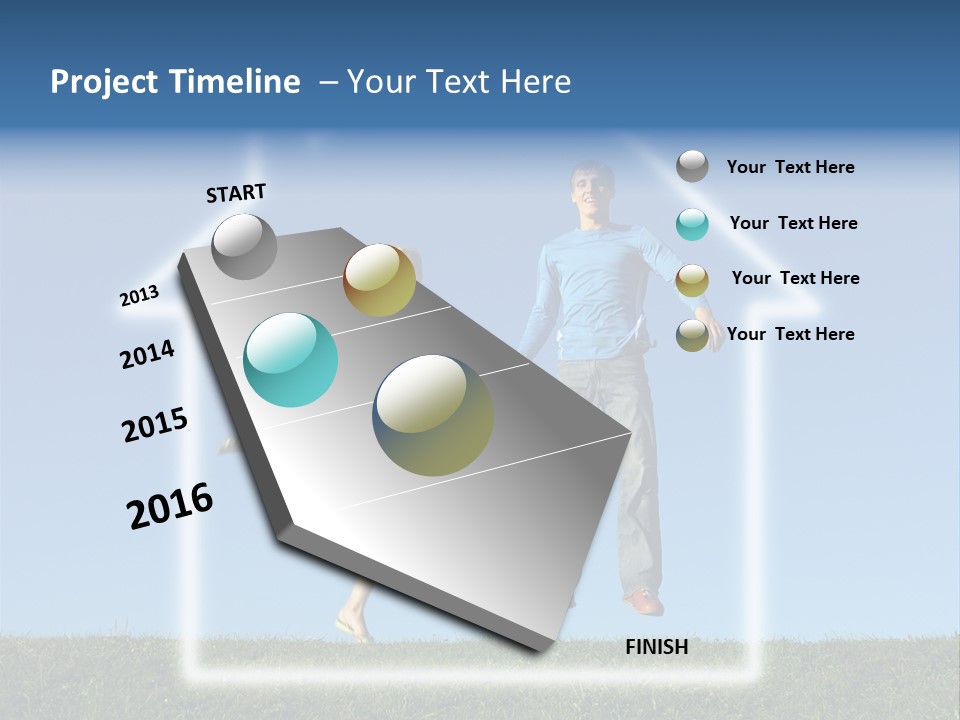 Project Timeline – Your Text Here

START

2013

2014

2015

2016

FINISH

Your Text Here

Your Text Here

Your Text Here

Your Text Here